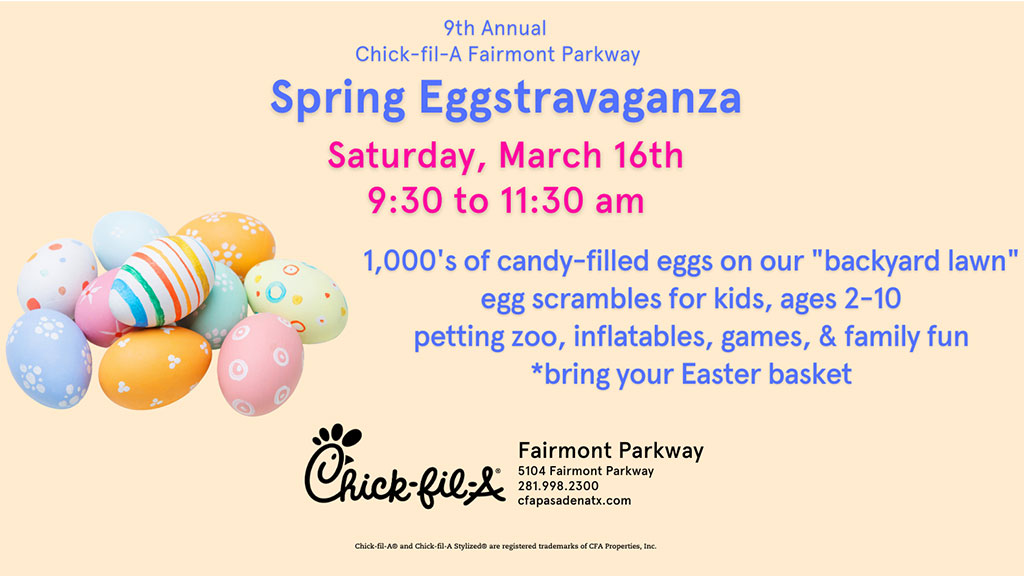 9th Annual
Chick-fil-A Fairmont Parkway

Spring Eggstravaganza

Saturday, March 16th
9:30 to 11:30 am

1,000's of candy-filled eggs on our "backyard lawn"
egg scrambles for kids, ages 2-10
petting zoo, inflatables, games, & family fun
*bring your Easter basket

Chick-fil-A®

Fairmont Parkway
5104 Fairmont Parkway
281.998.2300
cfapasadenatx.com

Chick-fil-A® and Chick-fil-A Stylized® are registered trademarks of CFA Properties, Inc.